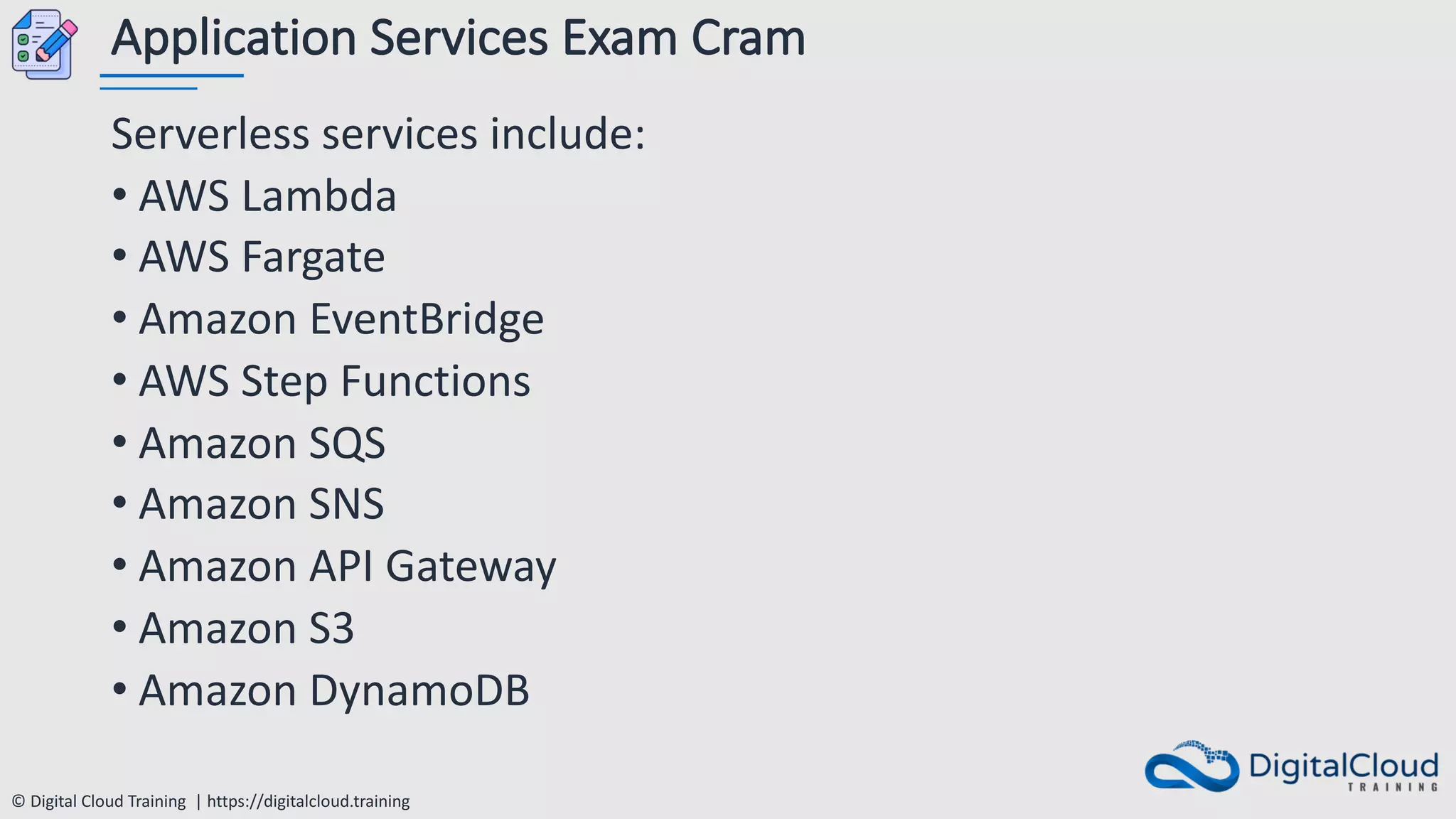 Application Services Exam Cram

Serverless services include:

• AWS Lambda
• AWS Fargate
• Amazon EventBridge
• AWS Step Functions
• Amazon SQS
• Amazon SNS
• Amazon API Gateway
• Amazon S3
• Amazon DynamoDB

© Digital Cloud Training | https://digitalcloud.training

DigitalCloud TRAINING